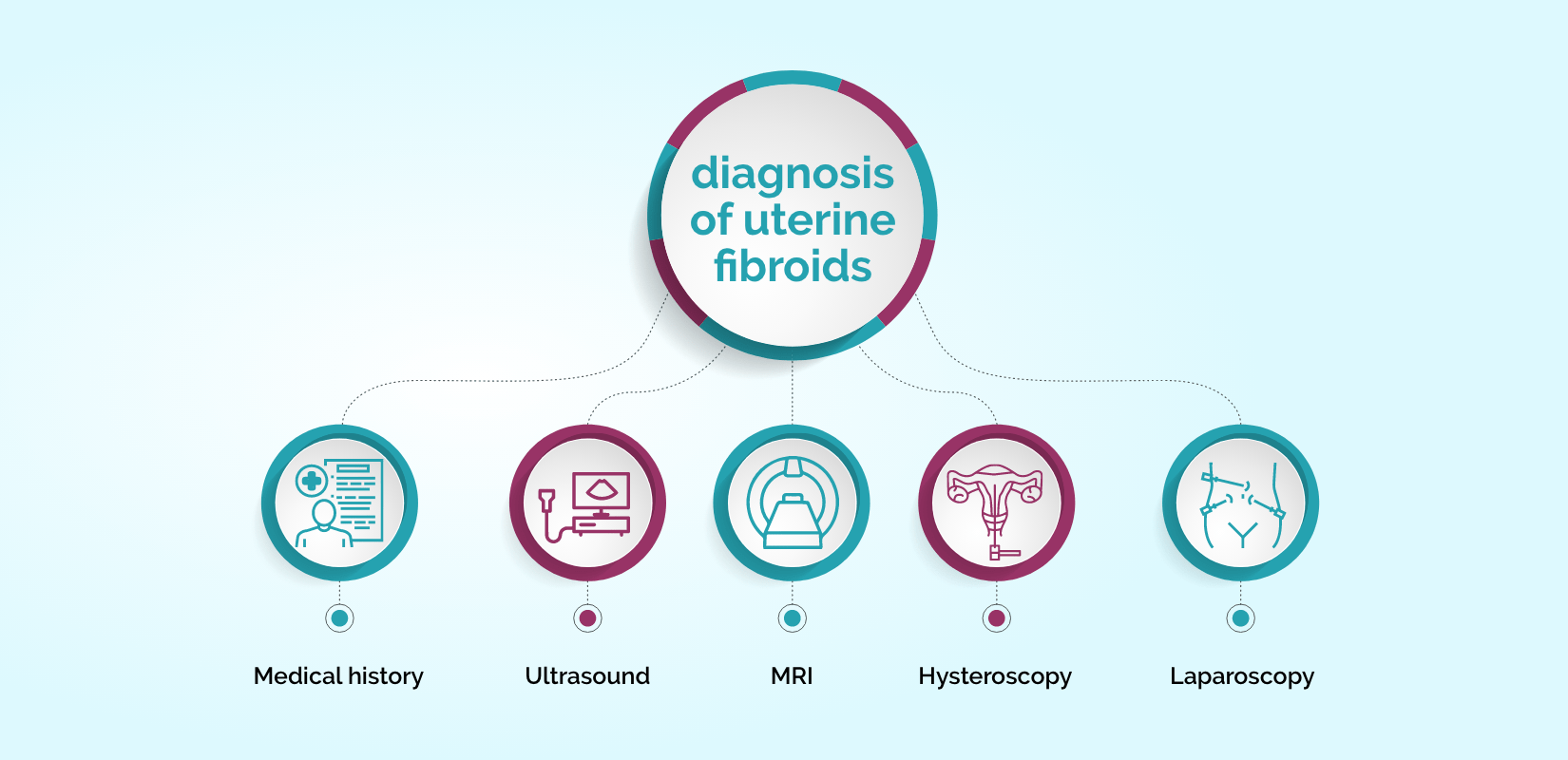 diagnosis of uterine fibroids

Medical history

Ultrasound

MRI

Hysteroscopy

Laparoscopy